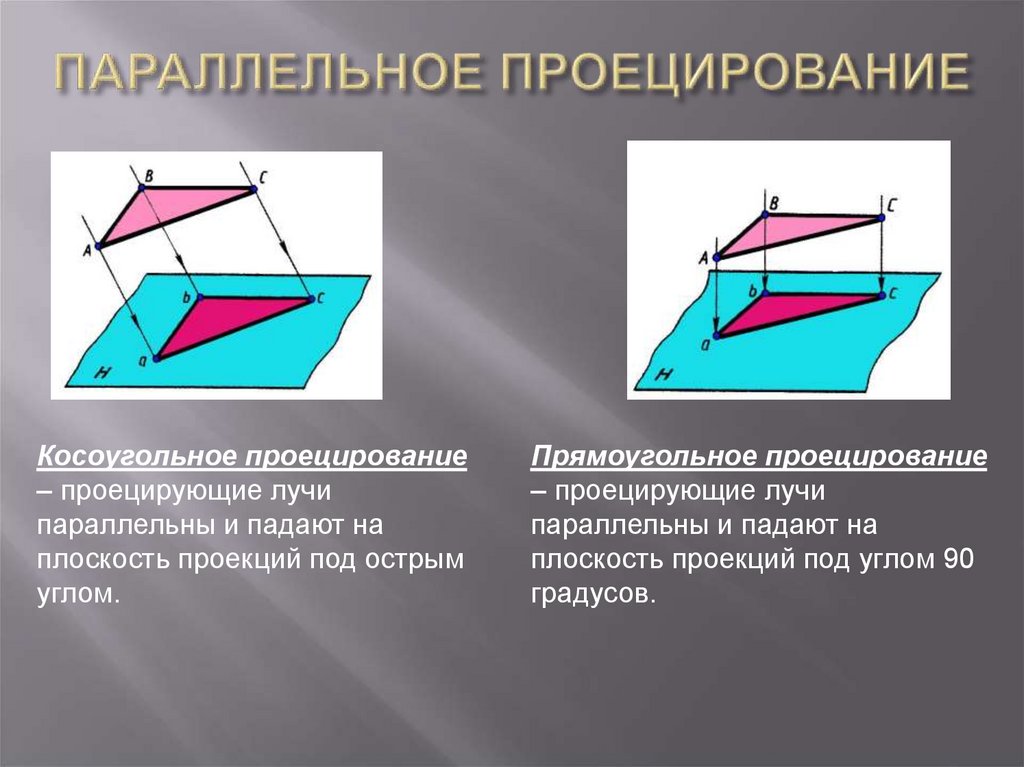 ПАРАЛЛЕЛЬНОЕ ПРОЕЦИРОВАНИЕ

B
C
A
b
c
a
H

B
C
A
b
c
a
H

Косоугольное проецирование – проецирующие лучи параллельны и падают на плоскость проекций под острым углом.

Прямоугольное проецирование – проецирующие лучи параллельны и падают на плоскость проекций под углом 90 градусов.